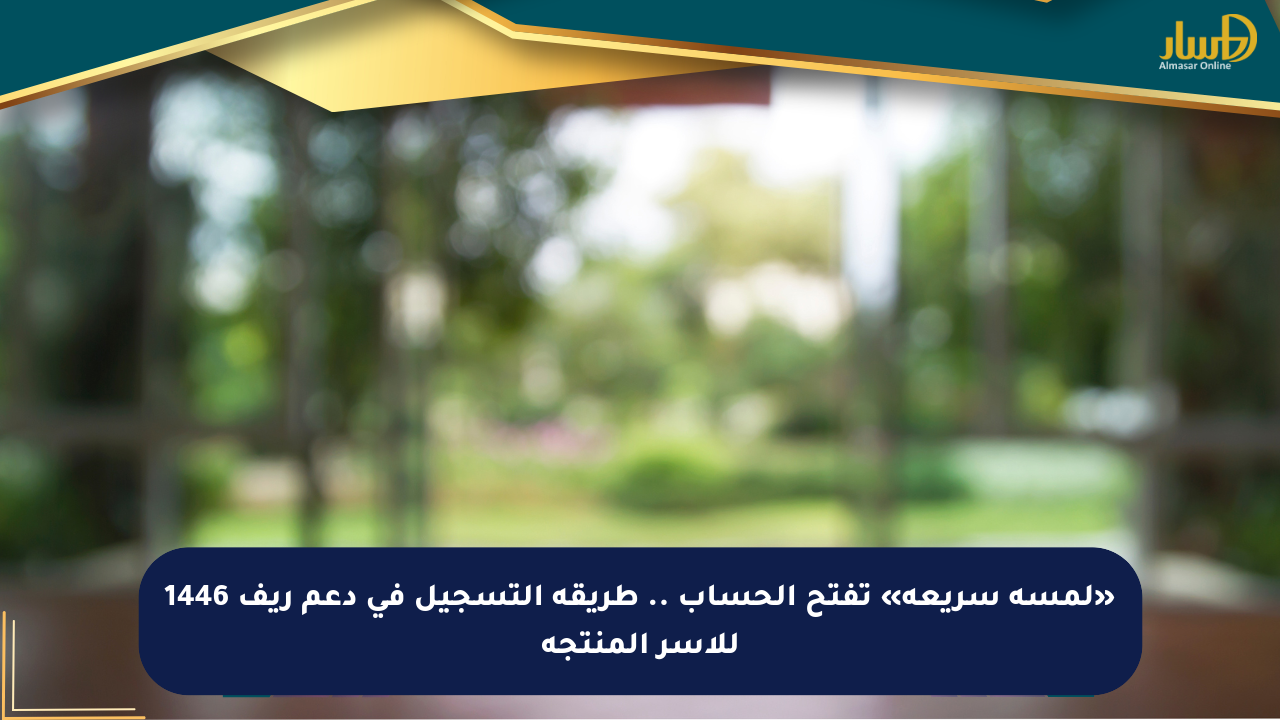 المسار
Almasar Online

«لمسه سريعه» تفتح الحساب .. طريقه التسجيل في دعم ريف 1446 للاسر المنتجه